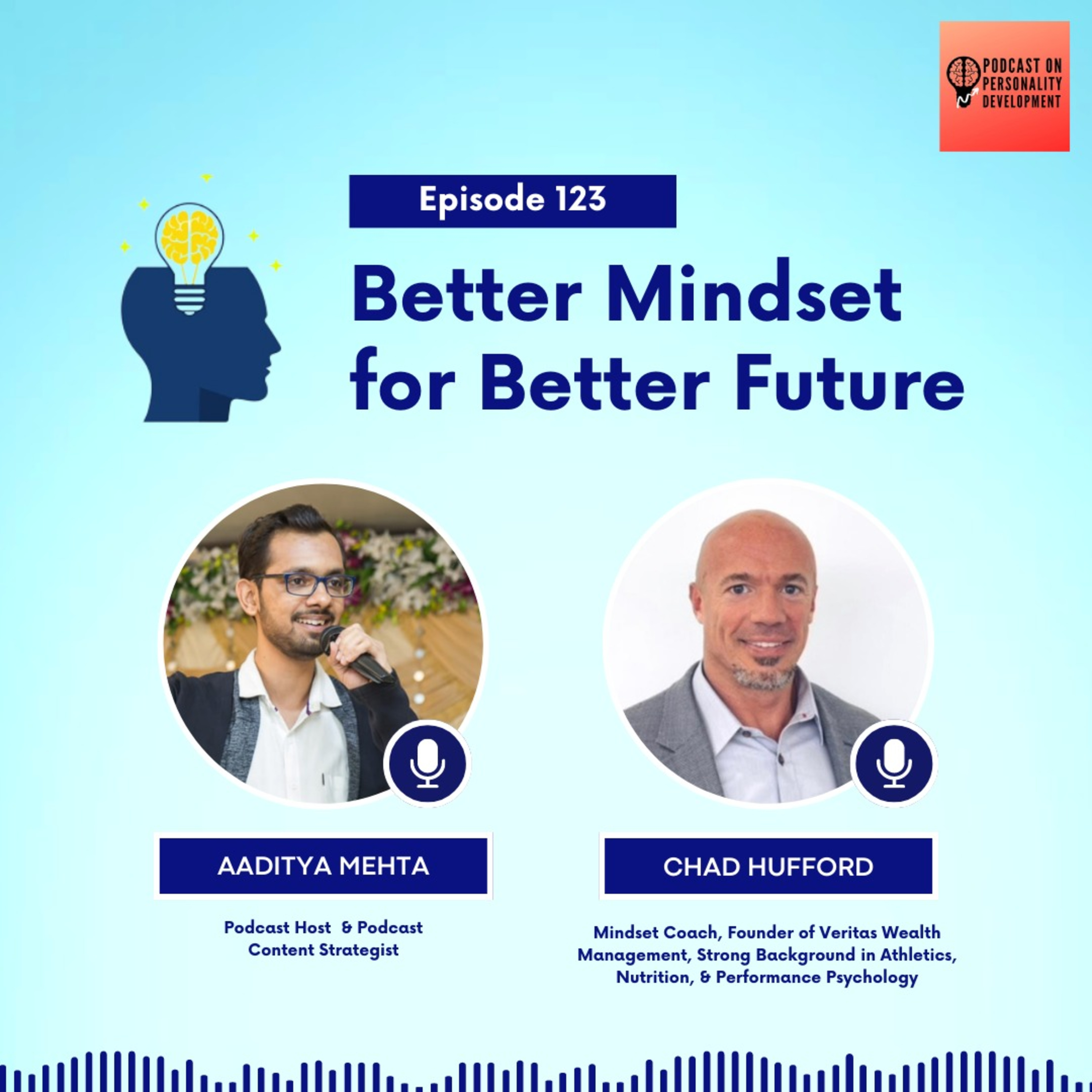 PODCAST ON PERSONALITY DEVELOPMENT

Episode 123

Better Mindset for Better Future

AADITYA MEHTA

Podcast Host & Podcast Content Strategist

CHAD HUFFORD

Mindset Coach, Founder of Veritas Wealth Management, Strong Background in Athletics, Nutrition, & Performance Psychology